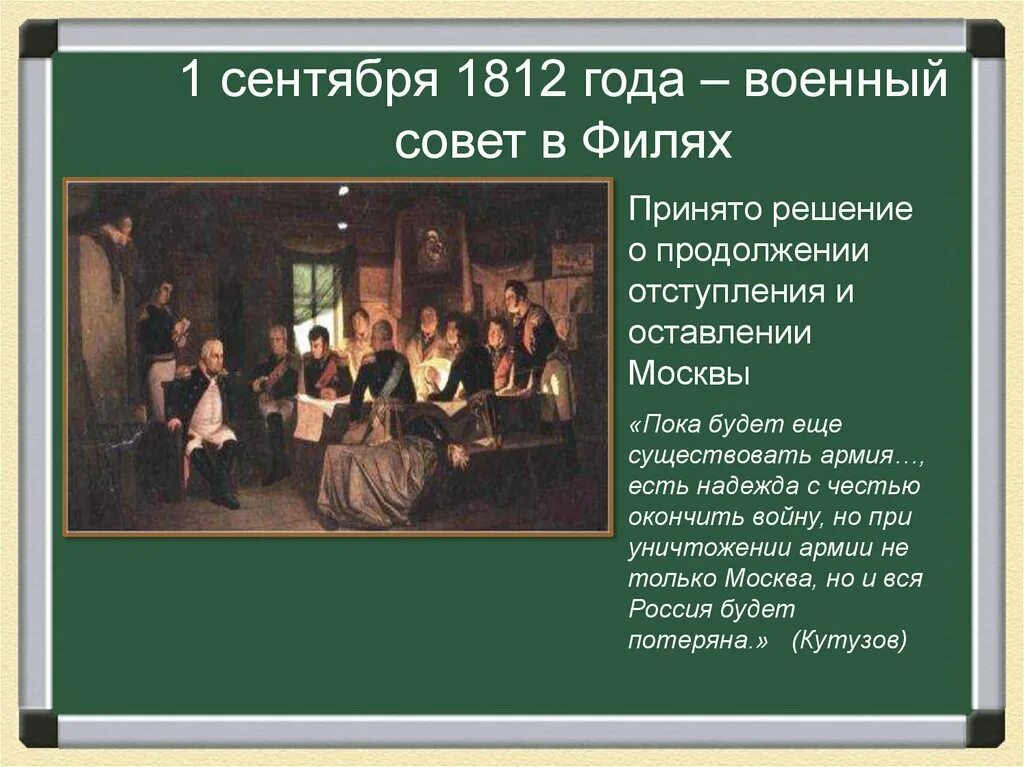 1 сентября 1812 года – военный совет в Филях

Принято решение о продолжении отступления и оставлении Москвы

«Пока будет еще существовать армия…, есть надежда с честью окончить войну, но при уничтожении армии не только Москва, но и вся Россия будет потеряна.» (Кутузов)